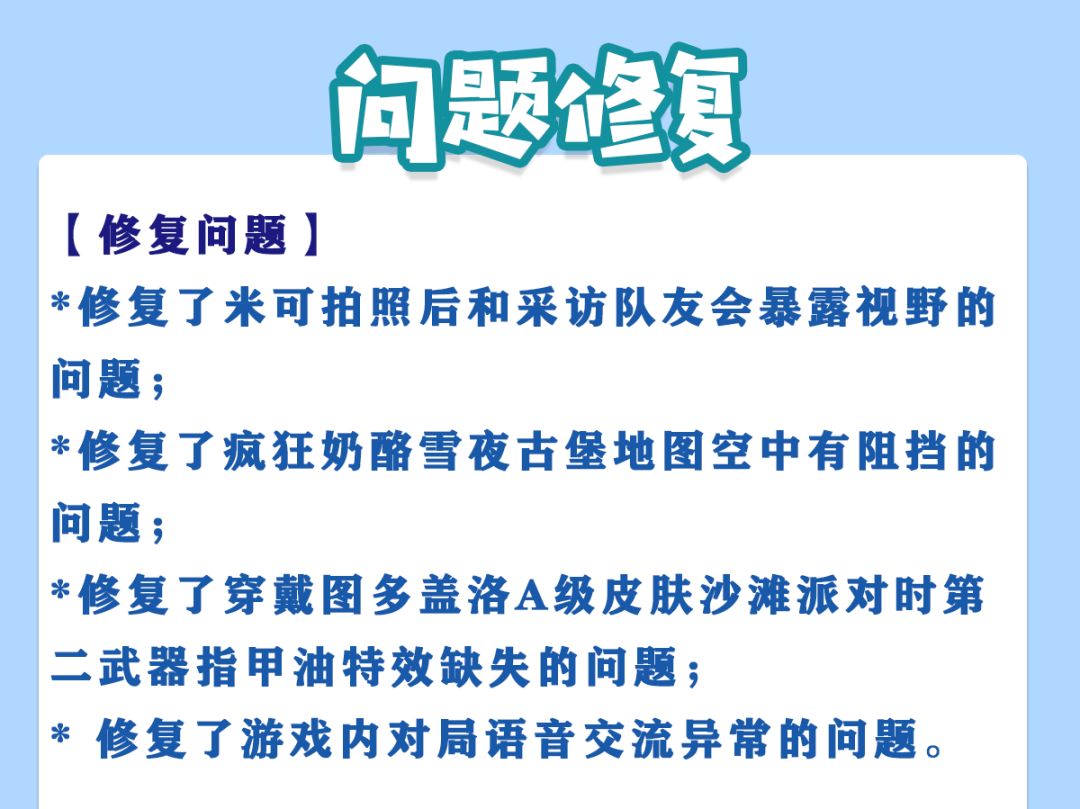 问题修复

【修复问题】
*修复了米可拍照后和采访队友会暴露视野的问题；
*修复了疯狂奶酪雪夜古堡地图空中有阻挡的问题；
*修复了穿戴图多盖洛A级皮肤沙滩派对时第二武器指甲油特效缺失的问题；
* 修复了游戏内对局语音交流异常的问题。